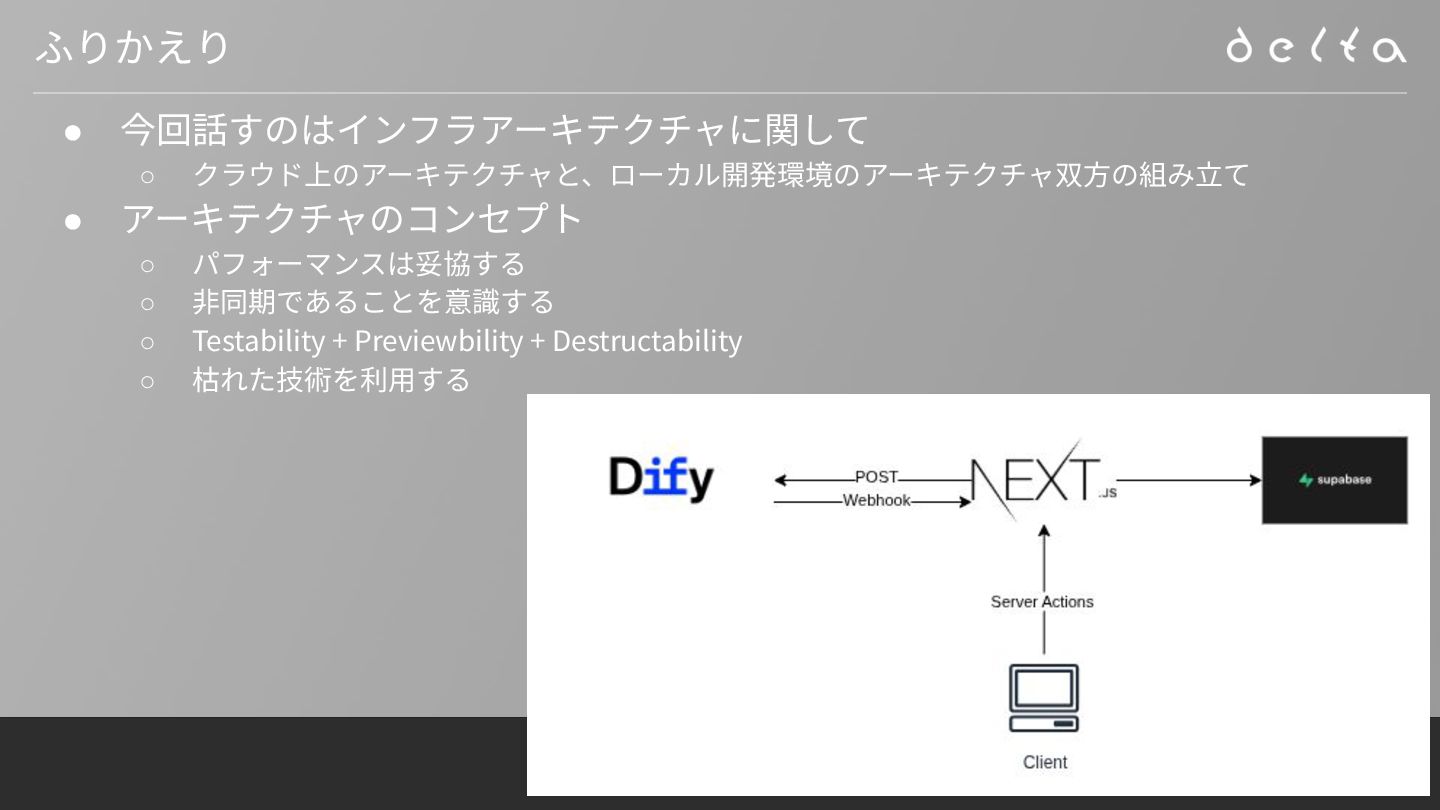 ふりかえり

delta

● 今回話すのはインフラアーキテクチャに関して
 ○ クラウド上のアーキテクチャと、ローカル開発環境のアーキテクチャ双方の組み立て
● アーキテクチャのコンセプト
 ○ パフォーマンスは妥協する
 ○ 非同期であることを意識する
 ○ Testability + Previewbility + Destructability
 ○ 枯れた技術を利用する

Dify

POST

Webhook

NEXT.JS

supabase

Server Actions

Client